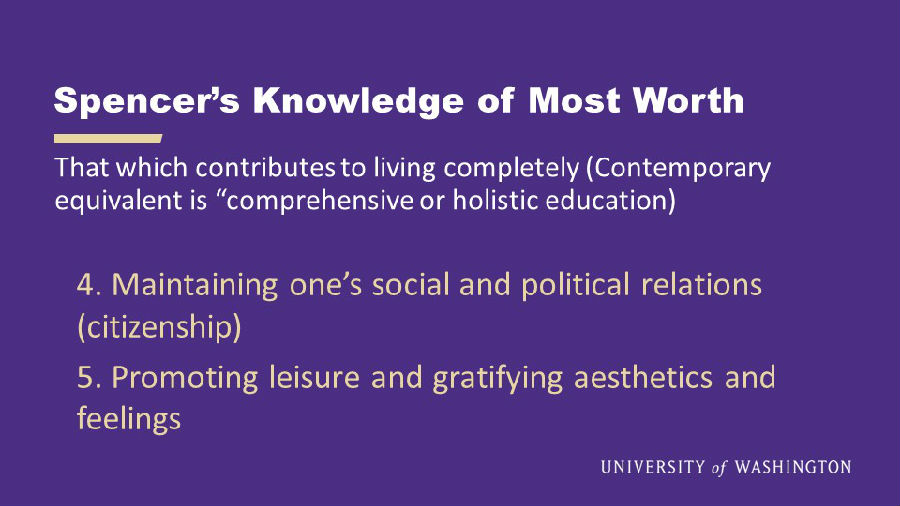 Spencer's Knowledge of Most Worth

That which contributes to living completely (Contemporary equivalent is "comprehensive or holistic education)

4. Maintaining one's social and political relations (citizenship)

5. Promoting leisure and gratifying aesthetics and feelings

UNIVERSITY of WASHINGTON